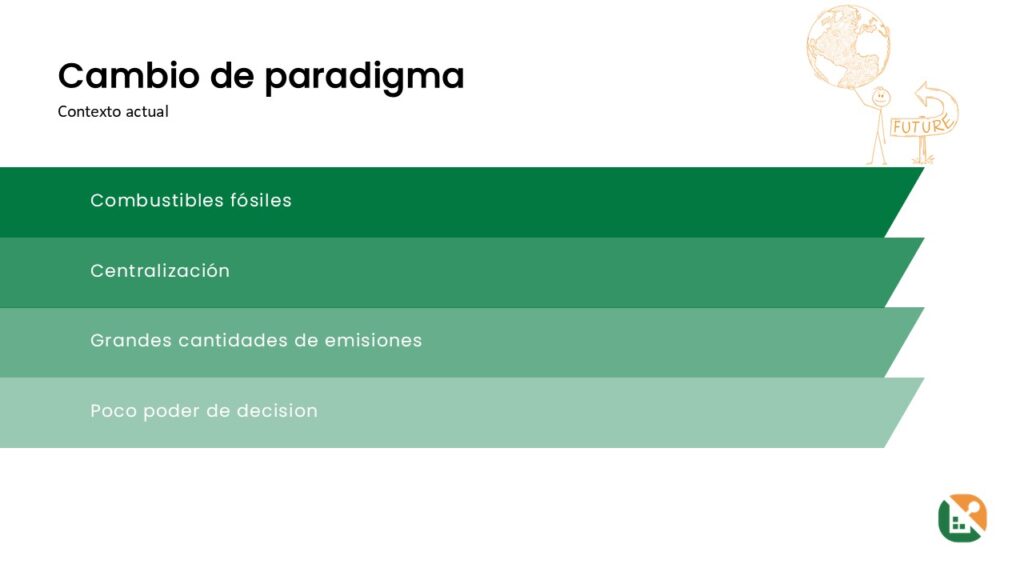 Cambio de paradigma

Contexto actual

FUTURE

Combustibles fósiles

Centralización

Grandes cantidades de emisiones

Poco poder de decision